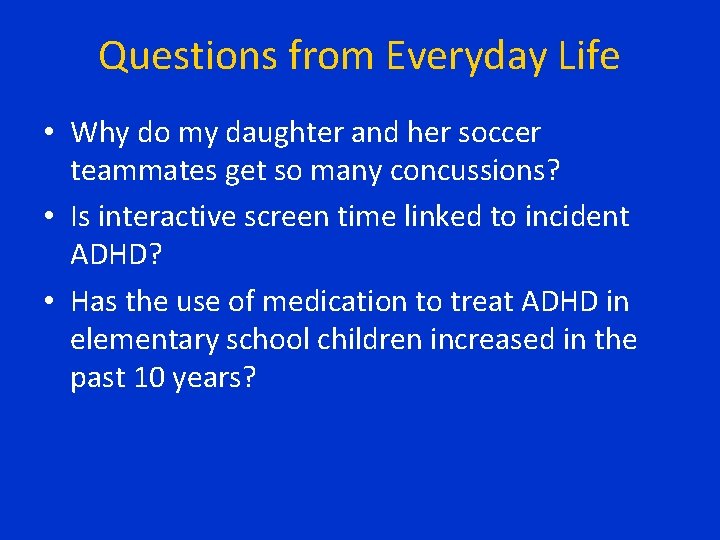 Questions from Everyday Life

• Why do my daughter and her soccer teammates get so many concussions?
• Is interactive screen time linked to incident ADHD?
• Has the use of medication to treat ADHD in elementary school children increased in the past 10 years?